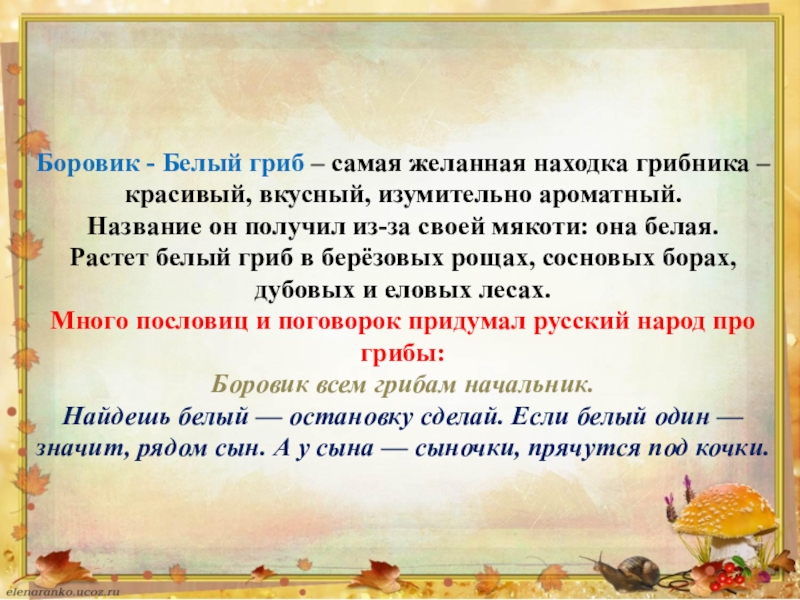 Боровик - Белый гриб – самая желанная находка грибника – красивый, вкусный, изумительно ароматный.
Название он получил из-за своей мякоти: она белая.
Растет белый гриб в берёзовых рощах, сосновых борах, дубовых и еловых лесах.
Много пословиц и поговорок придумал русский народ про грибы:
Боровик всем грибам начальник.
Найдешь белый — остановку сделай. Если белый один — значит, рядом сын. А у сына — сыночки, прячутся под кочки.

elenaranko.ucoz.ru